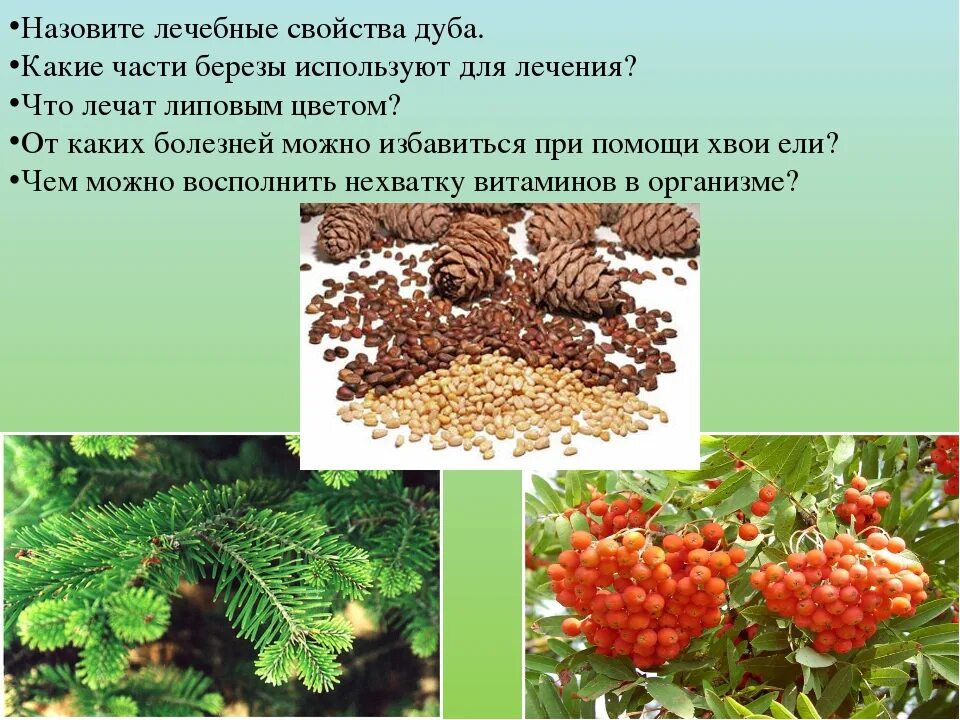 •Назовите лечебные свойства дуба.
•Какие части березы используют для лечения?
•Что лечат липовым цветом?
•От каких болезней можно избавиться при помощи хвои ели?
•Чем можно восполнить нехватку витаминов в организме?